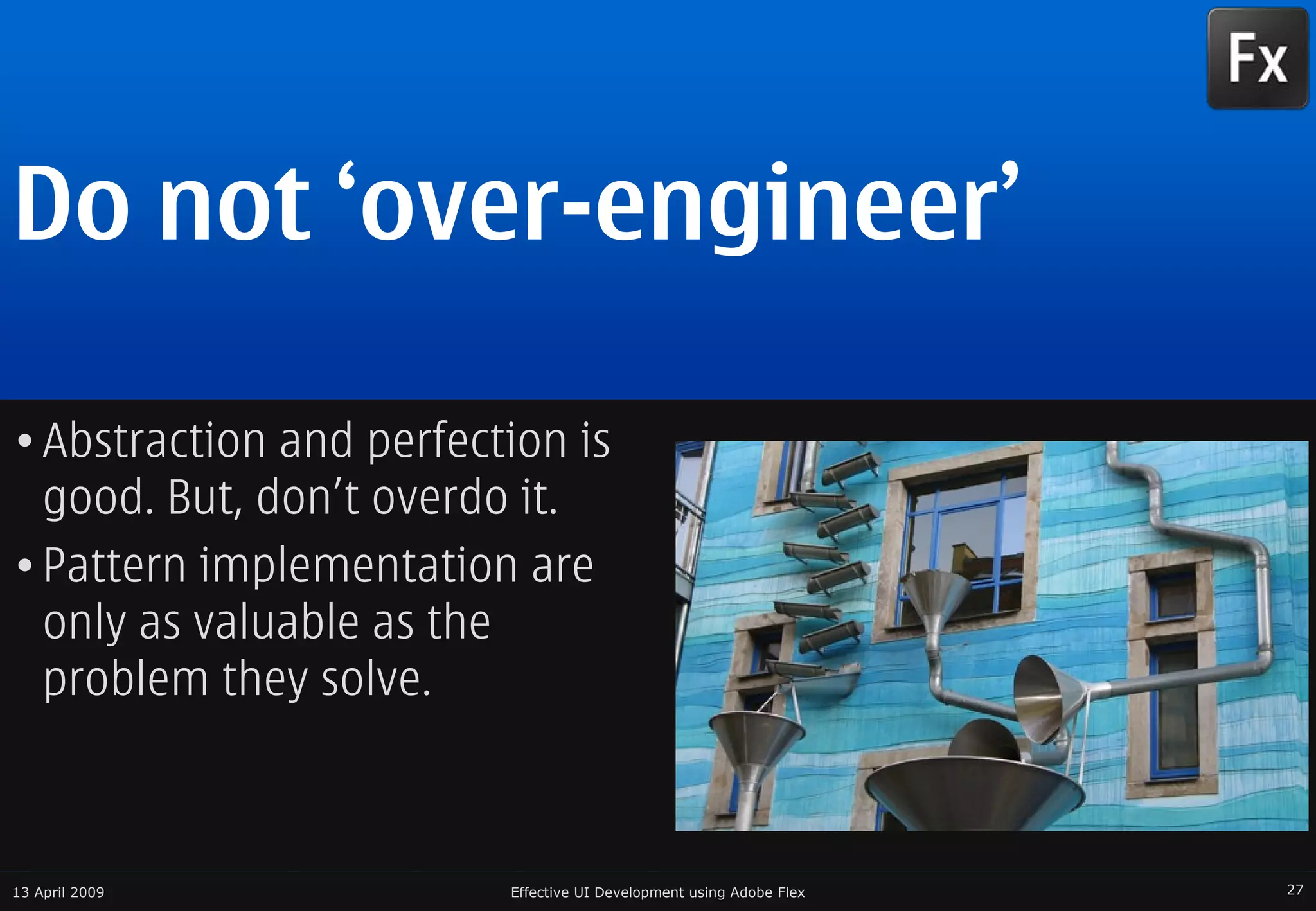 Fx

Do not ‘over-engineer’

• Abstraction and perfection is good. But, don’t overdo it.

• Pattern implementation are only as valuable as the problem they solve.

13 April 2009

Effective UI Development using Adobe Flex

27